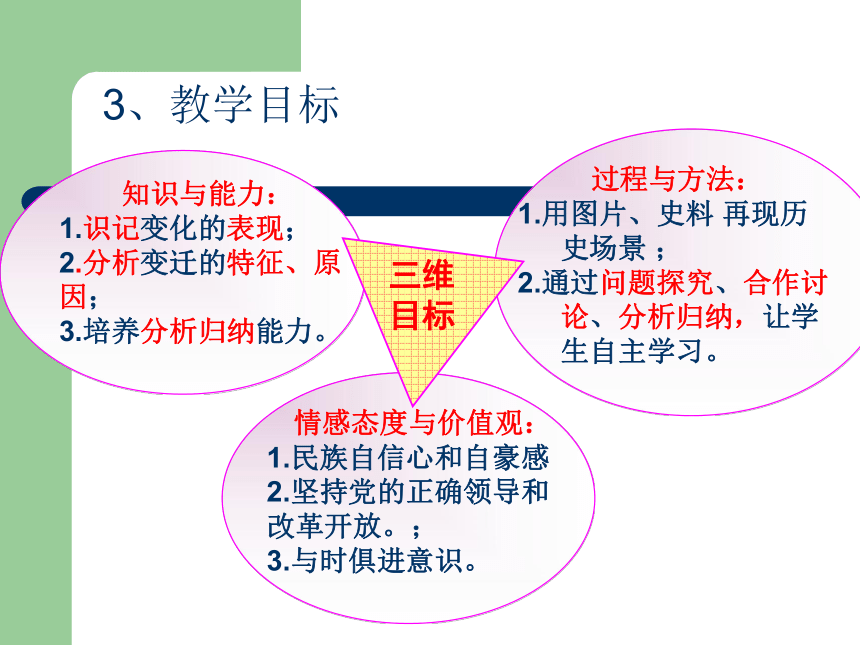 3、教学目标

知识与能力：
1.识记变化的表现；
2.分析变迁的特征、原因；
3.培养分析归纳能力。

三维目标

过程与方法：
1.用图片、史料 再现历史场景 ；
2.通过问题探究、合作讨论、分析归纳，让学生自主学习。

情感态度与价值观：
1.民族自信心和自豪感
2.坚持党的正确领导和改革开放。；
3.与时俱进意识。